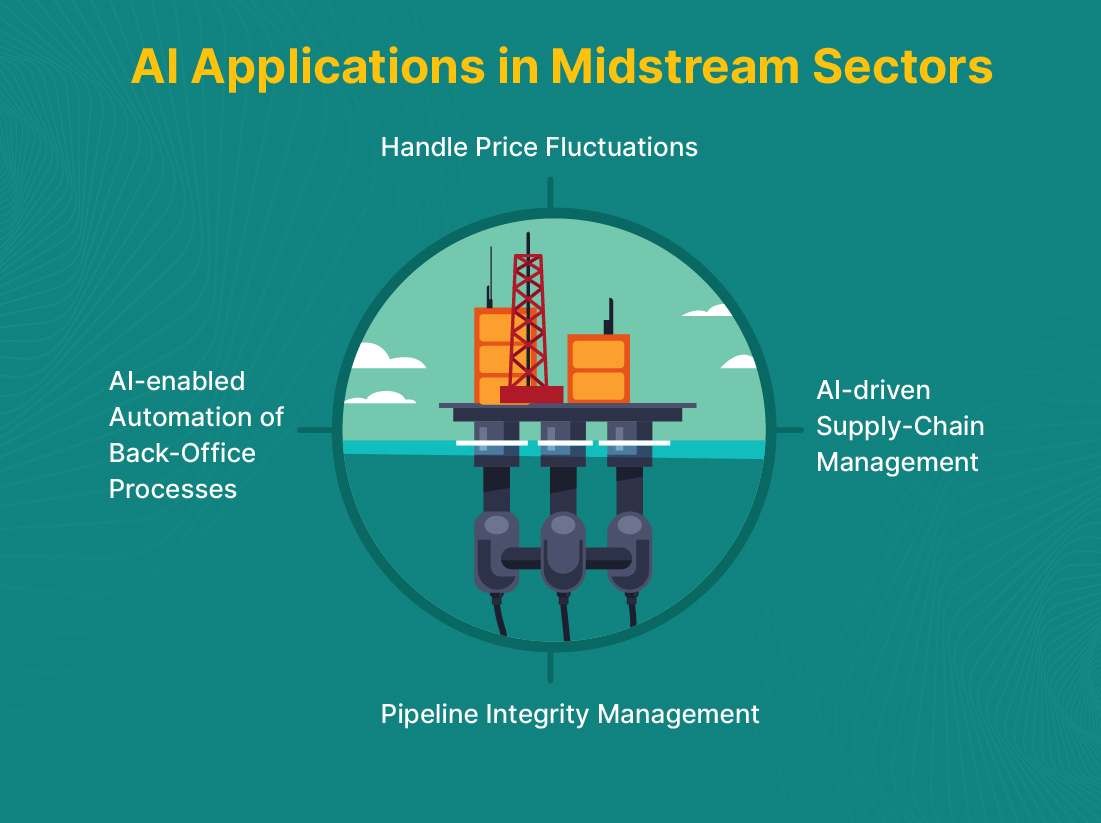 AI Applications in Midstream Sectors

Handle Price Fluctuations

AI-enabled Automation of Back-Office Processes

AI-driven Supply-Chain Management

Pipeline Integrity Management